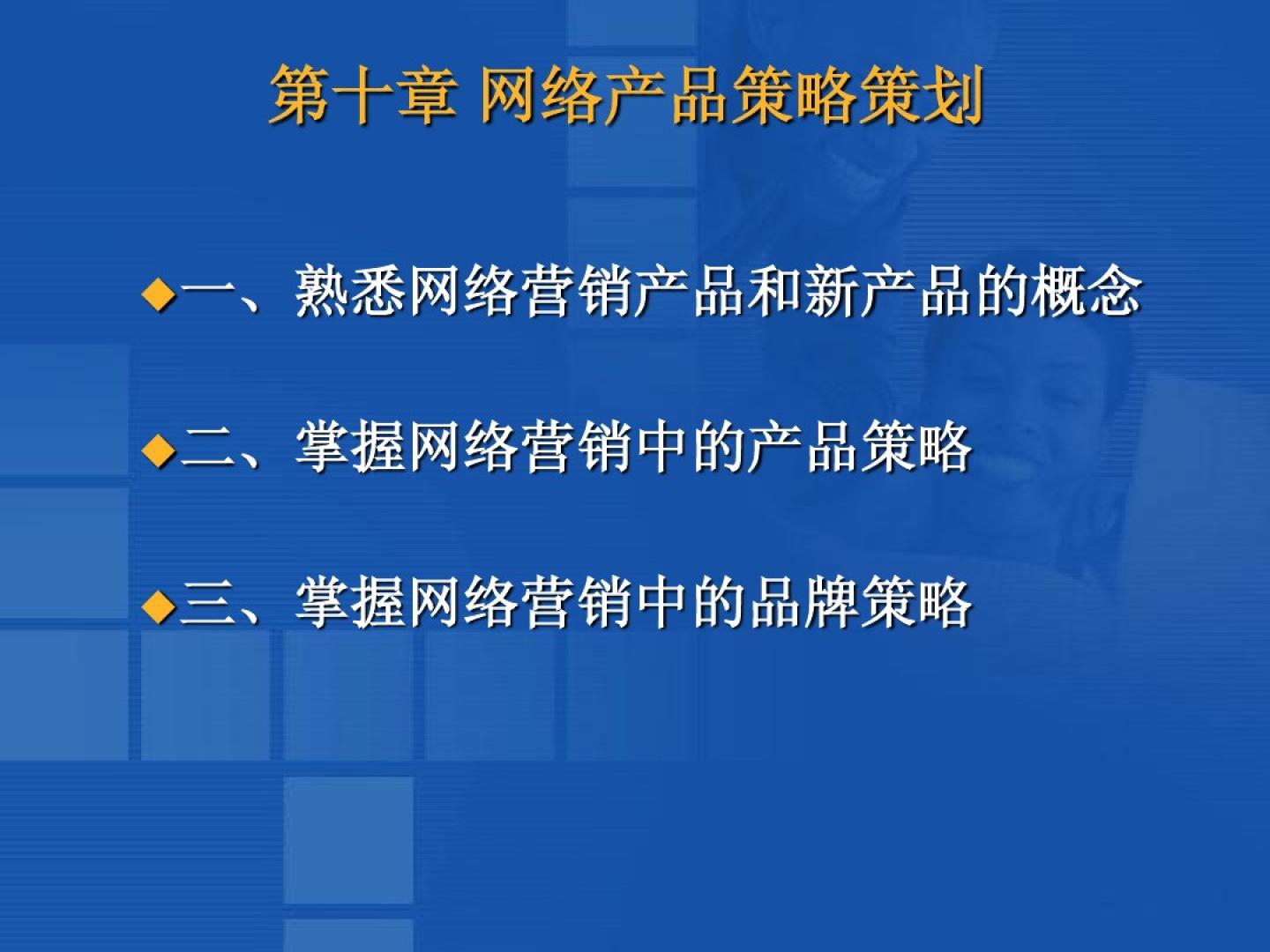 第十章 网络产品策略策划

◆一、熟悉网络营销产品和新产品的概念

◆二、掌握网络营销中的产品策略

◆三、掌握网络营销中的品牌策略